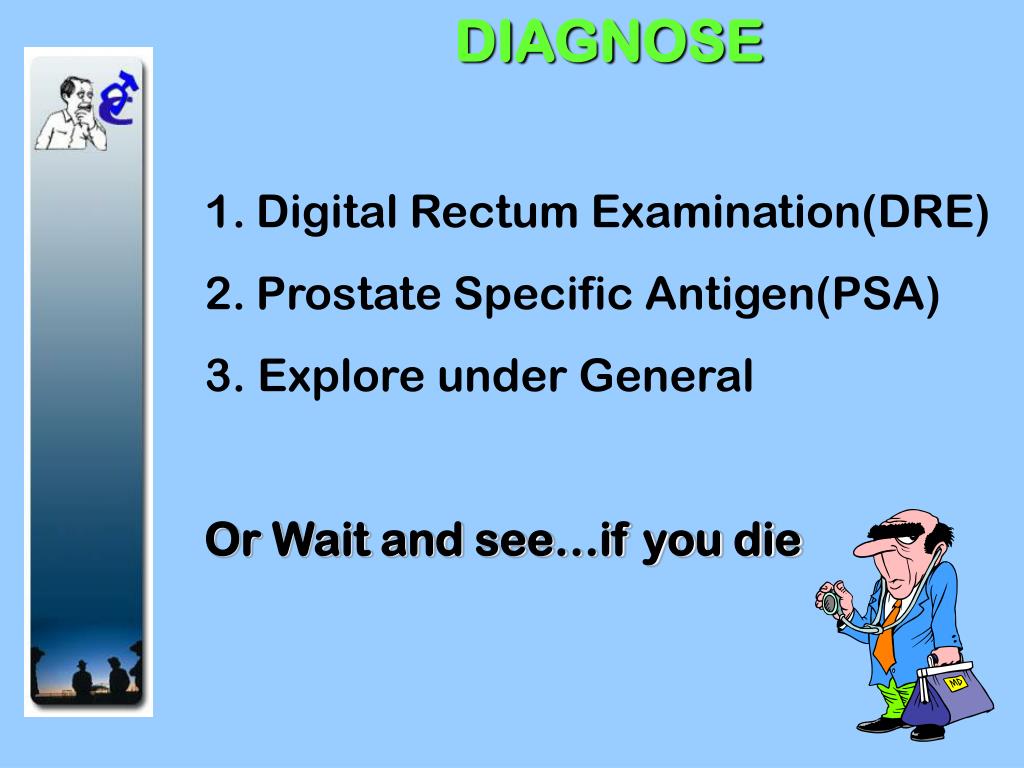 DIAGNOSE

1. Digital Rectum Examination(DRE)
2. Prostate Specific Antigen(PSA)
3. Explore under General

Or Wait and see…if you die

MD